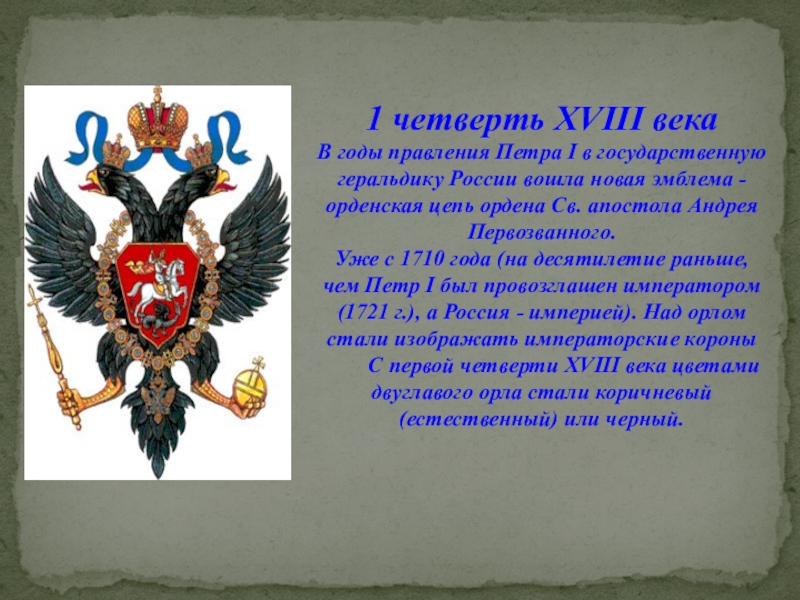 1 четверть XVIII века

В годы правления Петра I в государственную геральдику России вошла новая эмблема - орденская цепь ордена Св. апостола Андрея Первозванного.

Уже с 1710 года (на десятилетие раньше, чем Петр I был провозглашен императором (1721 г.), а Россия - империей). Над орлом стали изображать императорские короны

С первой четверти XVIII века цветами двуглавого орла стали коричневый (естественный) или черный.